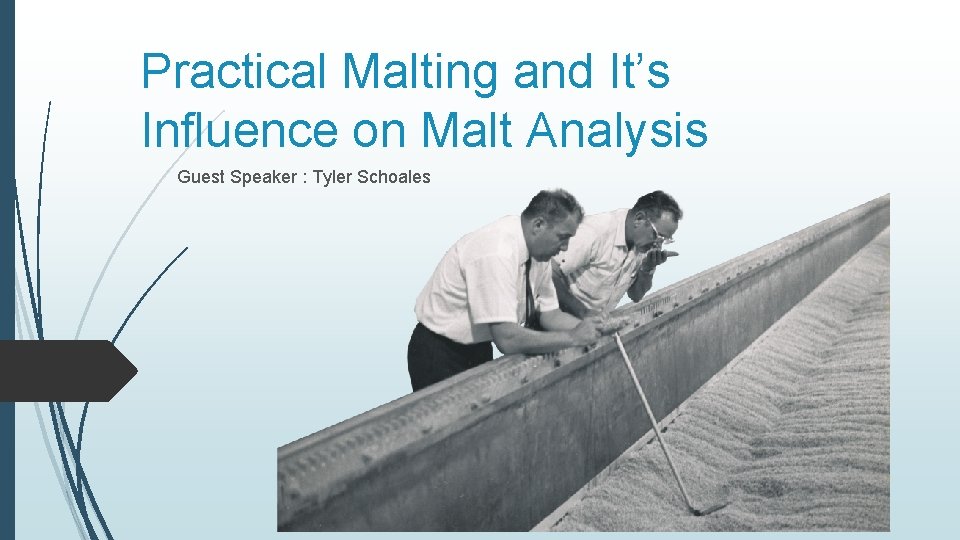 Practical Malting and It's Influence on Malt Analysis

Guest Speaker : Tyler Schoales